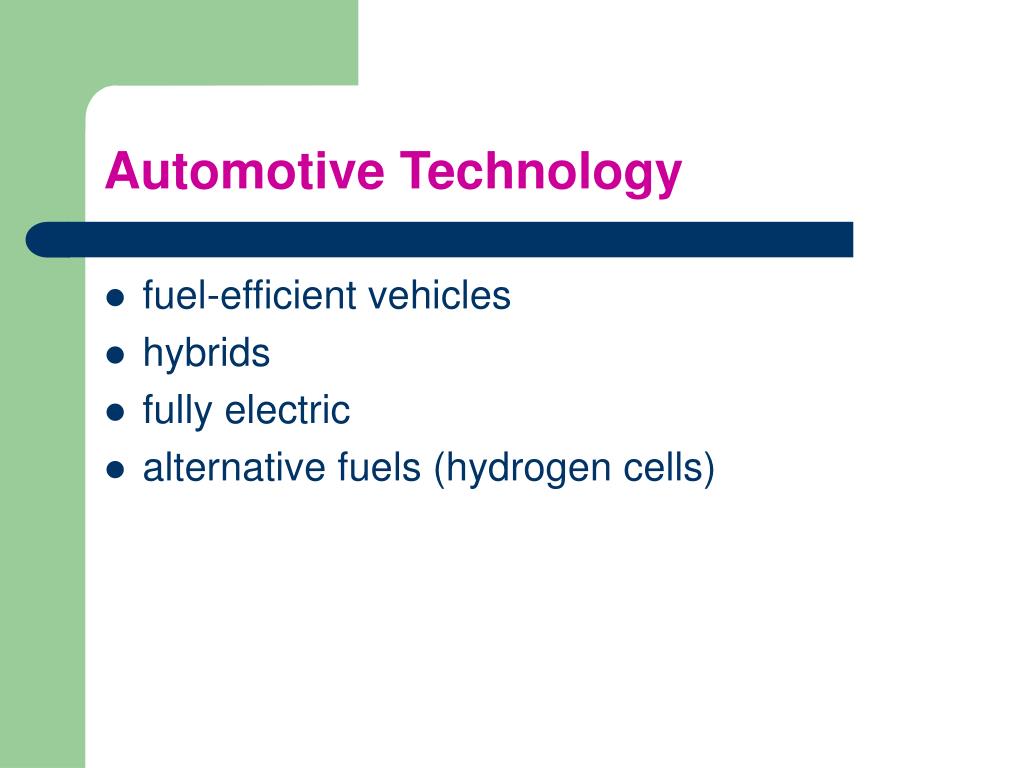 Automotive Technology

- fuel-efficient vehicles
- hybrids
- fully electric
- alternative fuels (hydrogen cells)